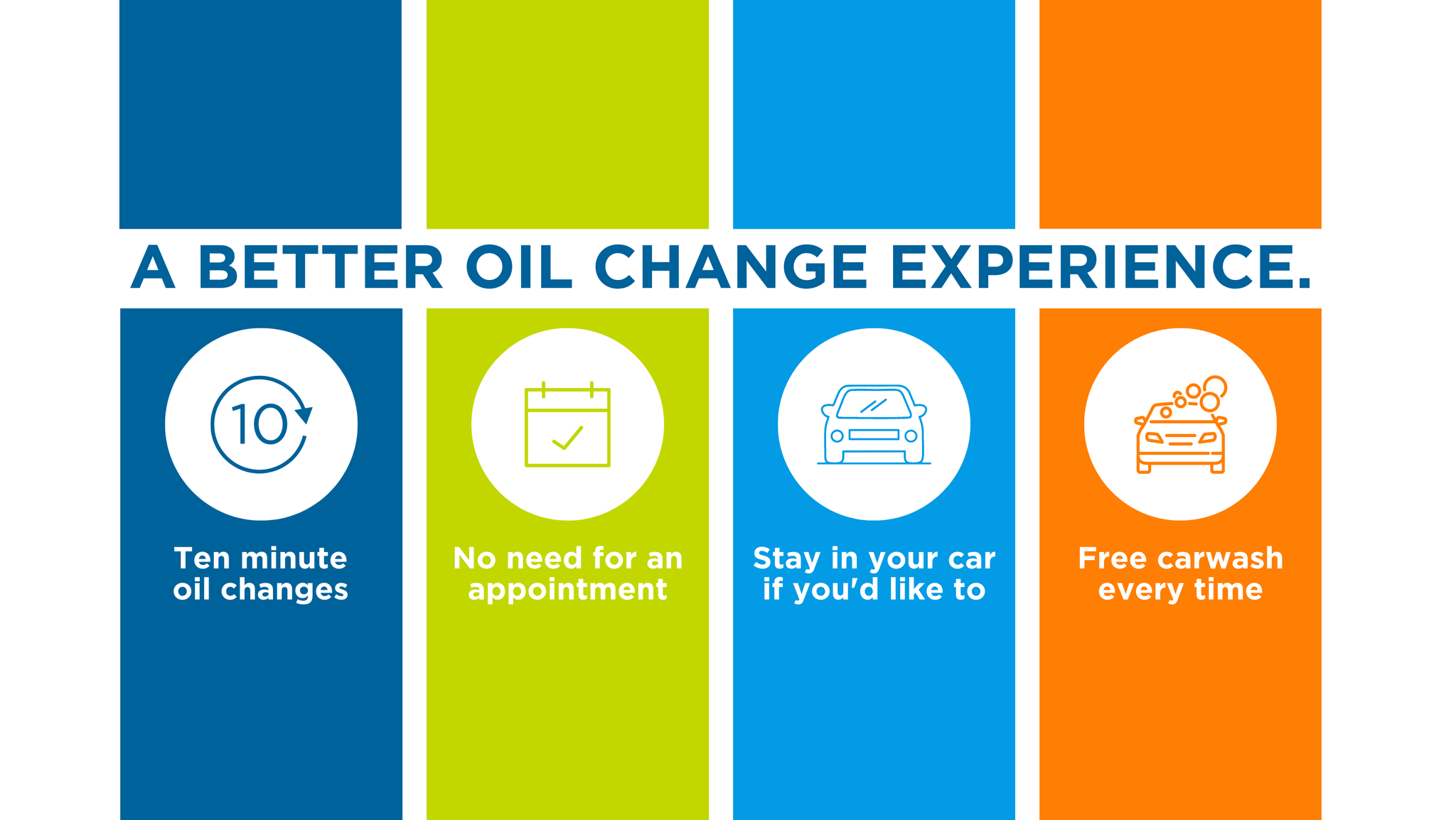 A BETTER OIL CHANGE EXPERIENCE.

10

Ten minute oil changes

No need for an appointment

Stay in your car if you'd like to

Free carwash every time